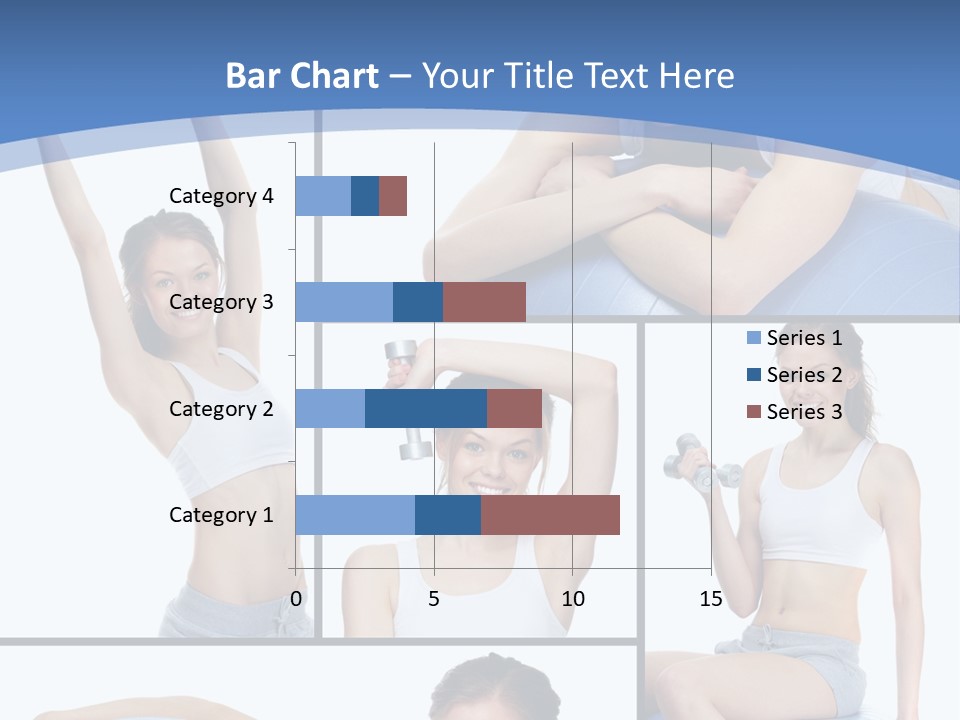 Bar Chart – Your Title Text Here

Category 4

Category 3

Category 2

Category 1

0

5

10

15

Series 1

Series 2

Series 3